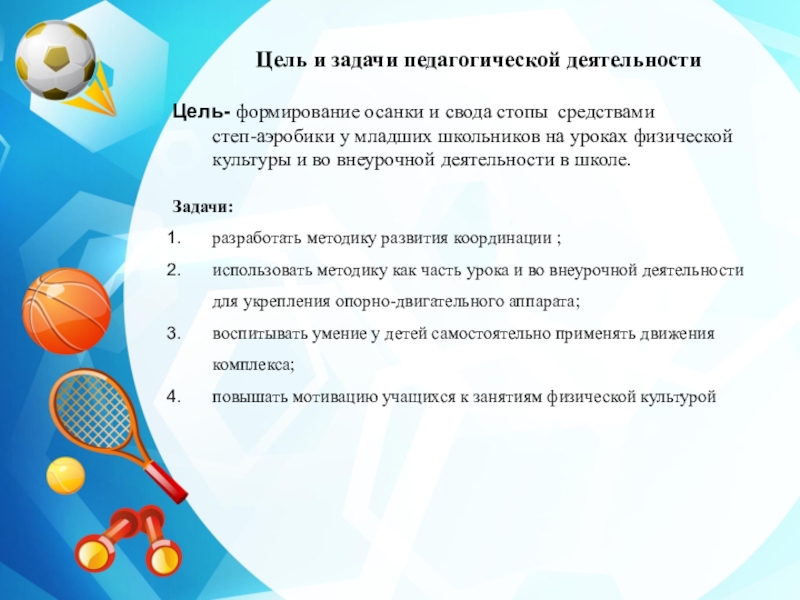 Цель и задачи педагогической деятельности

Цель- формирование осанки и свода стопы средствами степ-аэробики у младших школьников на уроках физической культуры и во внеурочной деятельности в школе.

Задачи:

1. разработать методику развития координации ;
2. использовать методику как часть урока и во внеурочной деятельности для укрепления опорно-двигательного аппарата;
3. воспитывать умение у детей самостоятельно применять движения комплекса;
4. повышать мотивацию учащихся к занятиям физической культурой